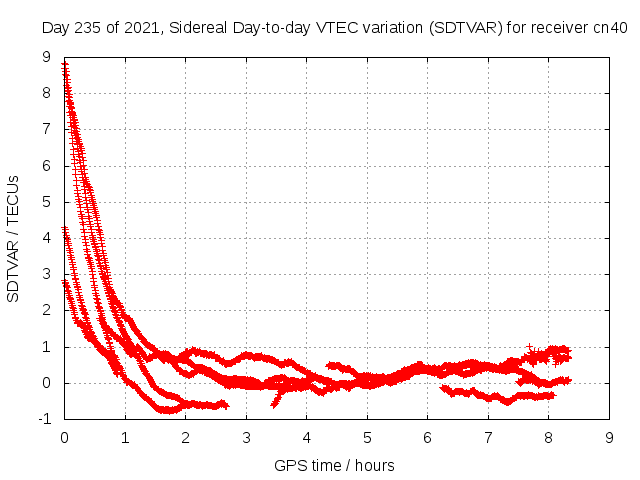 Day 235 of 2021, Sidereal Day-to-day VTEC variation (SDTVAR) for receiver cn40

SDTVAR / TECUs

9
8
7
6
5
4
3
2
1
0
-1

0 1 2 3 4 5 6 7 8 9

GPS time / hours